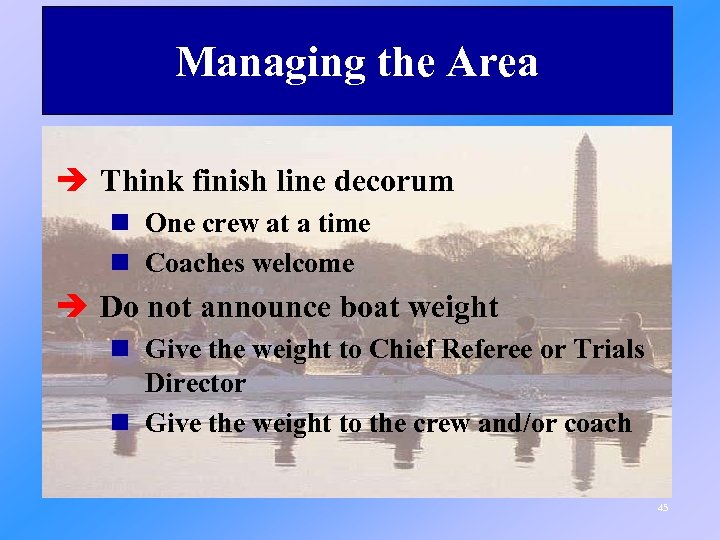 Managing the Area

➔ Think finish line decorum
■ One crew at a time
■ Coaches welcome

➔ Do not announce boat weight
■ Give the weight to Chief Referee or Trials Director
■ Give the weight to the crew and/or coach

45